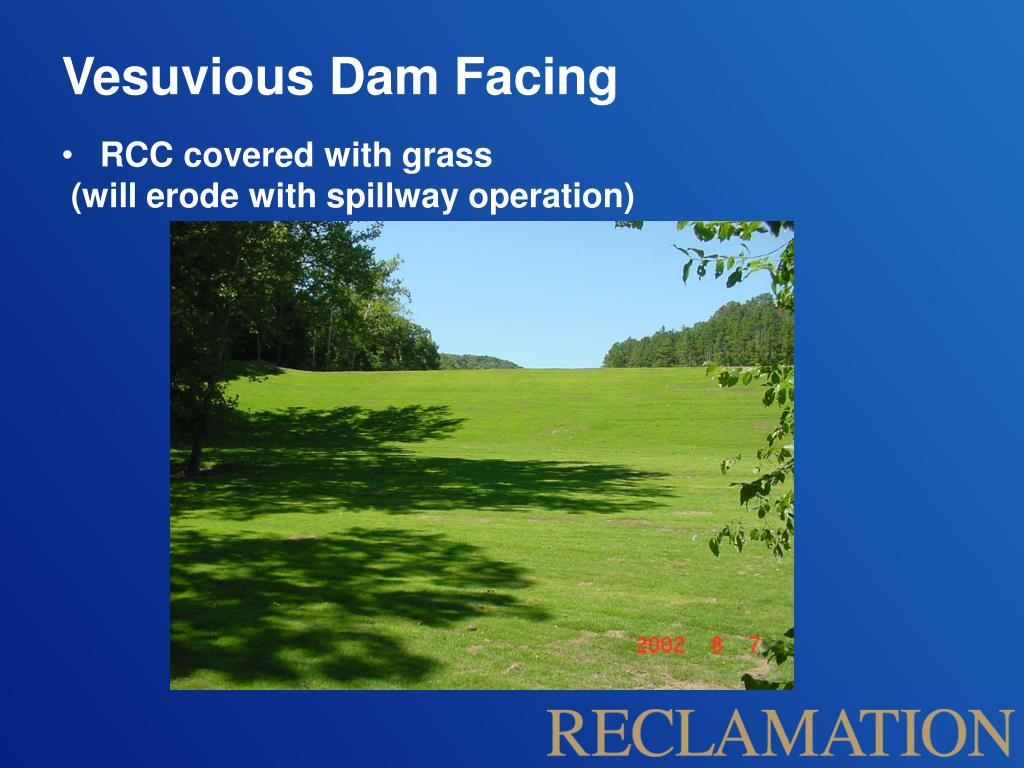 Vesuvious Dam Facing

• RCC covered with grass
(will erode with spillway operation)

2002 8 7

RECLAMATION